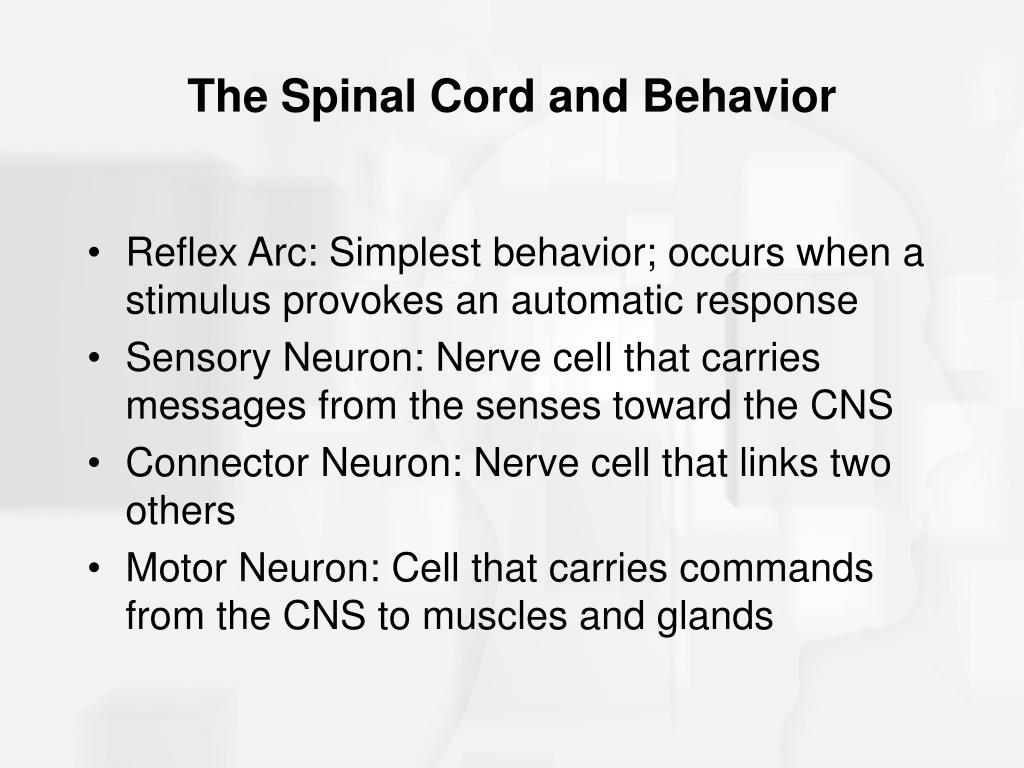 The Spinal Cord and Behavior

• Reflex Arc: Simplest behavior; occurs when a stimulus provokes an automatic response
• Sensory Neuron: Nerve cell that carries messages from the senses toward the CNS
• Connector Neuron: Nerve cell that links two others
• Motor Neuron: Cell that carries commands from the CNS to muscles and glands